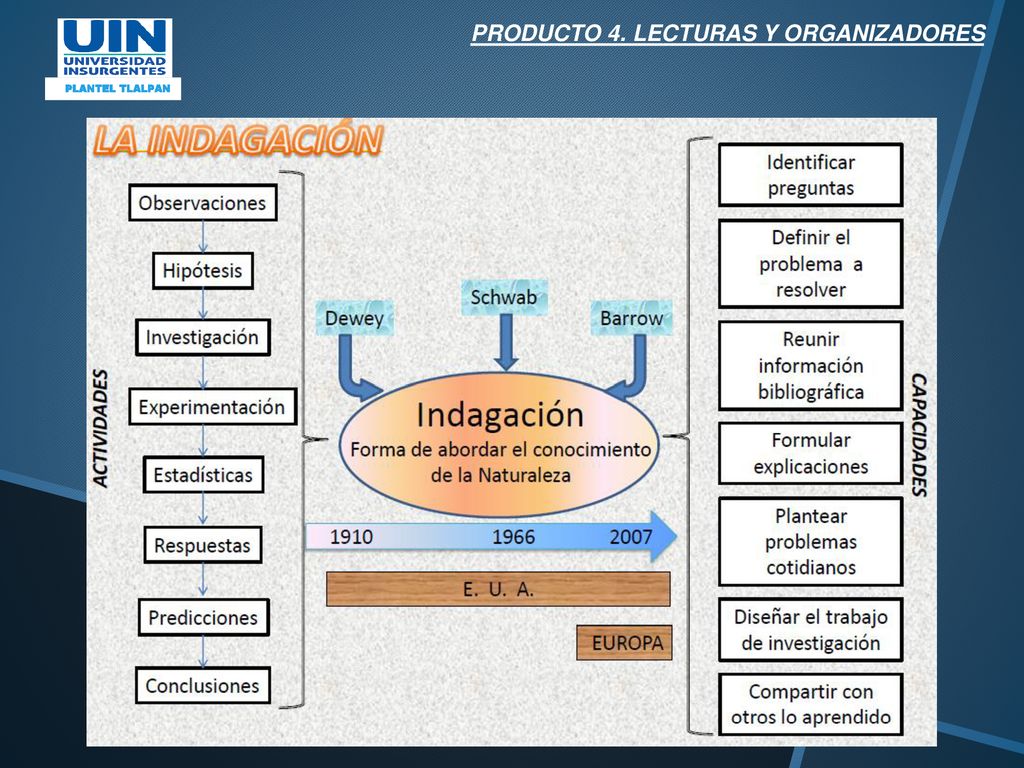 UIN
UNIVERSIDAD INSURGENTES
PLANTEL TLALPAN

PRODUCTO 4. LECTURAS Y ORGANIZADORES

LA INDAGACIÓN

ACTIVIDADES

Observaciones
Hipótesis
Investigación
Experimentación
Estadísticas
Respuestas
Predicciones
Conclusiones

Dewey
Schwab
Barrow

Indagación
Forma de abordar el conocimiento de la Naturaleza

1910
1966
2007

E. U. A.
EUROPA

CAPACIDADES

Identificar preguntas
Definir el problema a resolver
Reunir información bibliográfica
Formular explicaciones
Plantear problemas cotidianos
Diseñar el trabajo de investigación
Compartir con otros lo aprendido